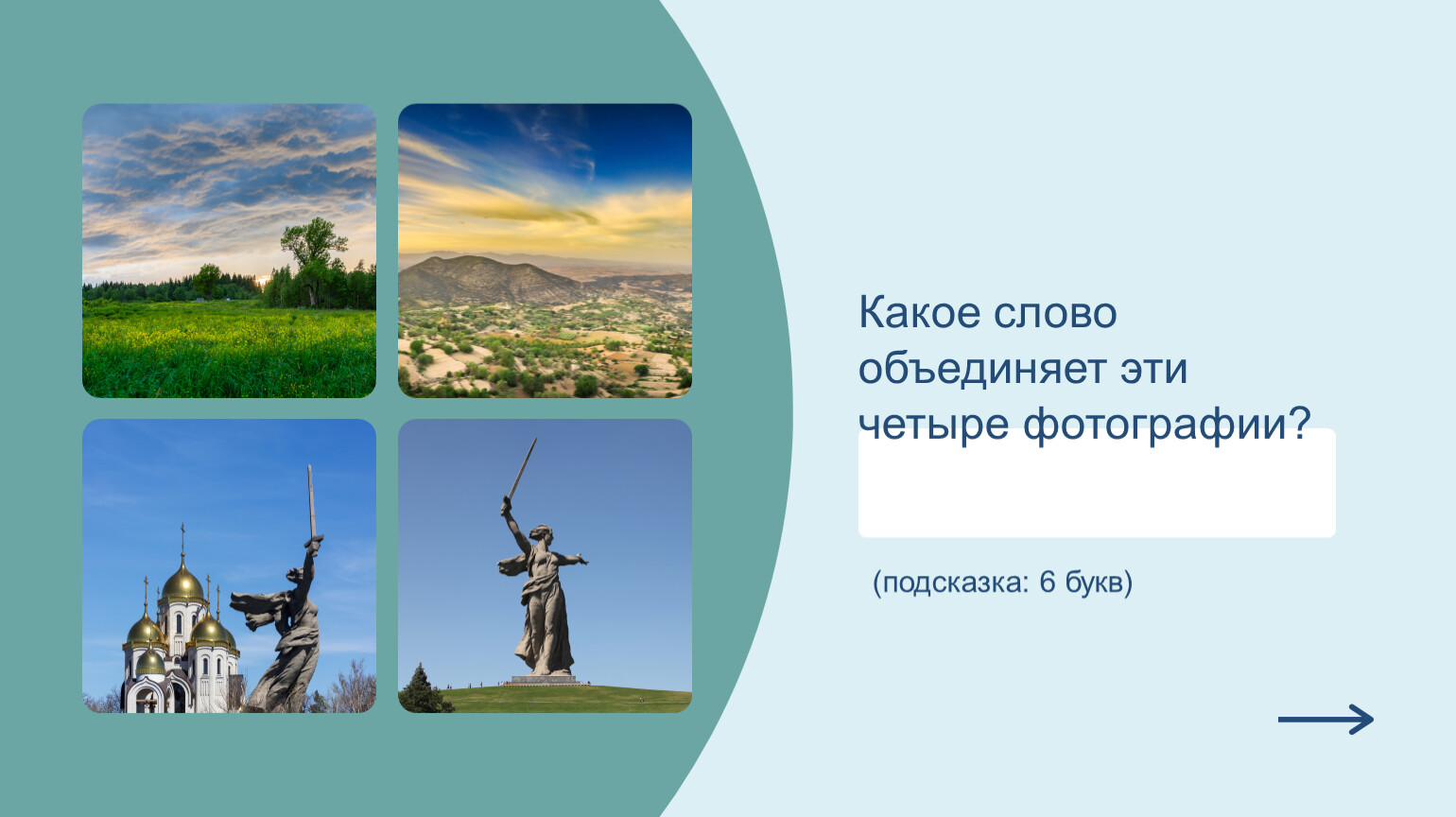 Какое слово объединяет эти четыре фотографии?

(подсказка: 6 букв)